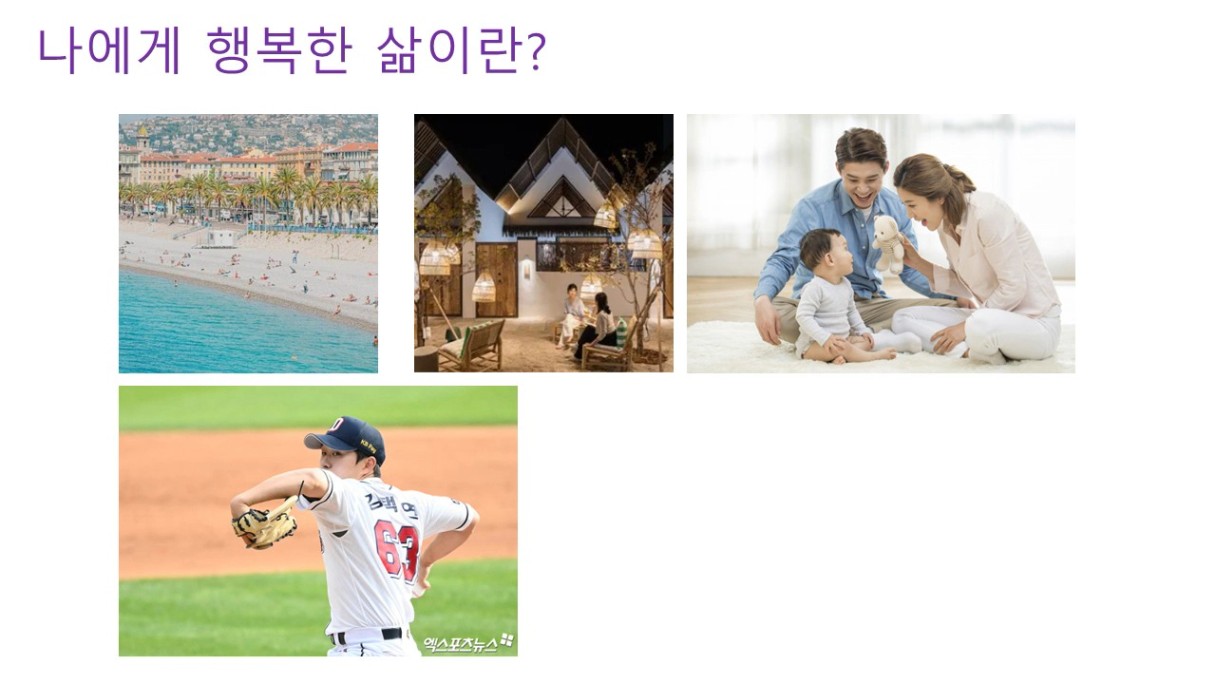 나에게 행복한 삶이란?

김택연
63

엑스포츠뉴스